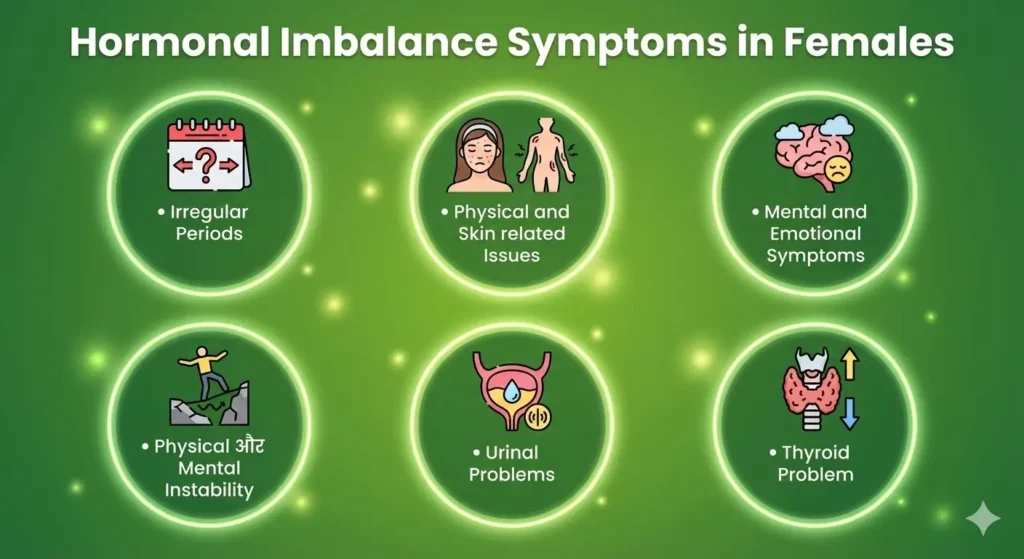 Hormonal Imbalance Symptoms in Females

• Irregular Periods

• Physical and Skin related Issues

• Mental and Emotional Symptoms

• Physical और Mental Instability

• Urinal Problems

• Thyroid Problem